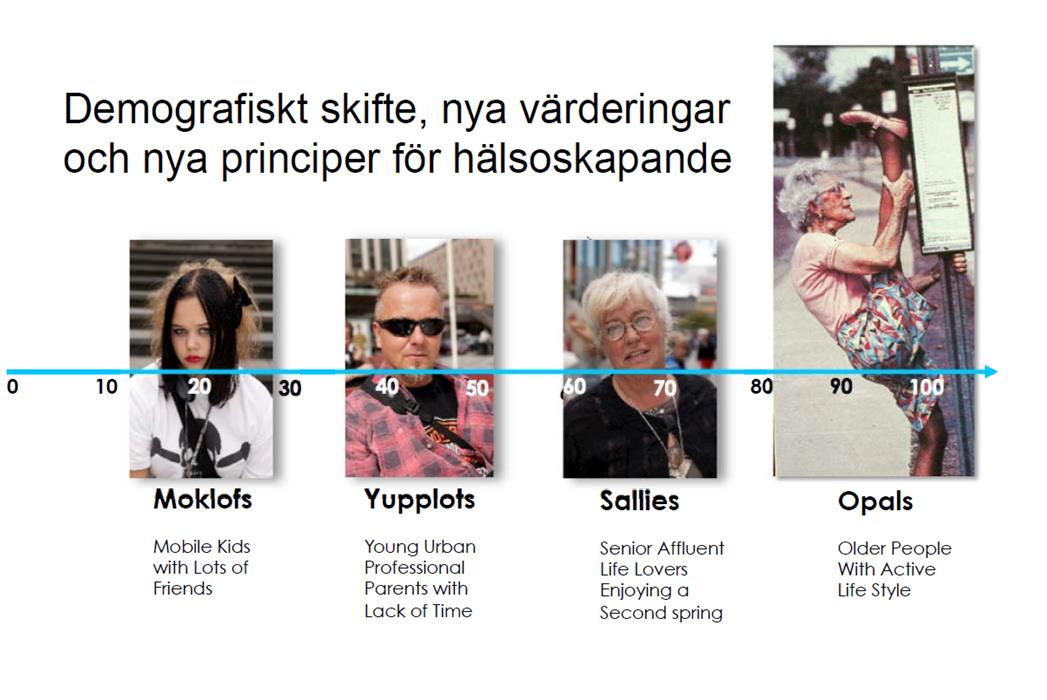 Demografiskt skifte, nya värderingar och nya principer för hälsoskapande

0 10 20 30 40 50 60 70 80 90 100

Moklofs

Mobile Kids with Lots of Friends

Yupplots

Young Urban Professional Parents with Lack of Time

Sallies

Senior Affluent Life Lovers Enjoying a Second spring

Opals

Older People With Active Life Style